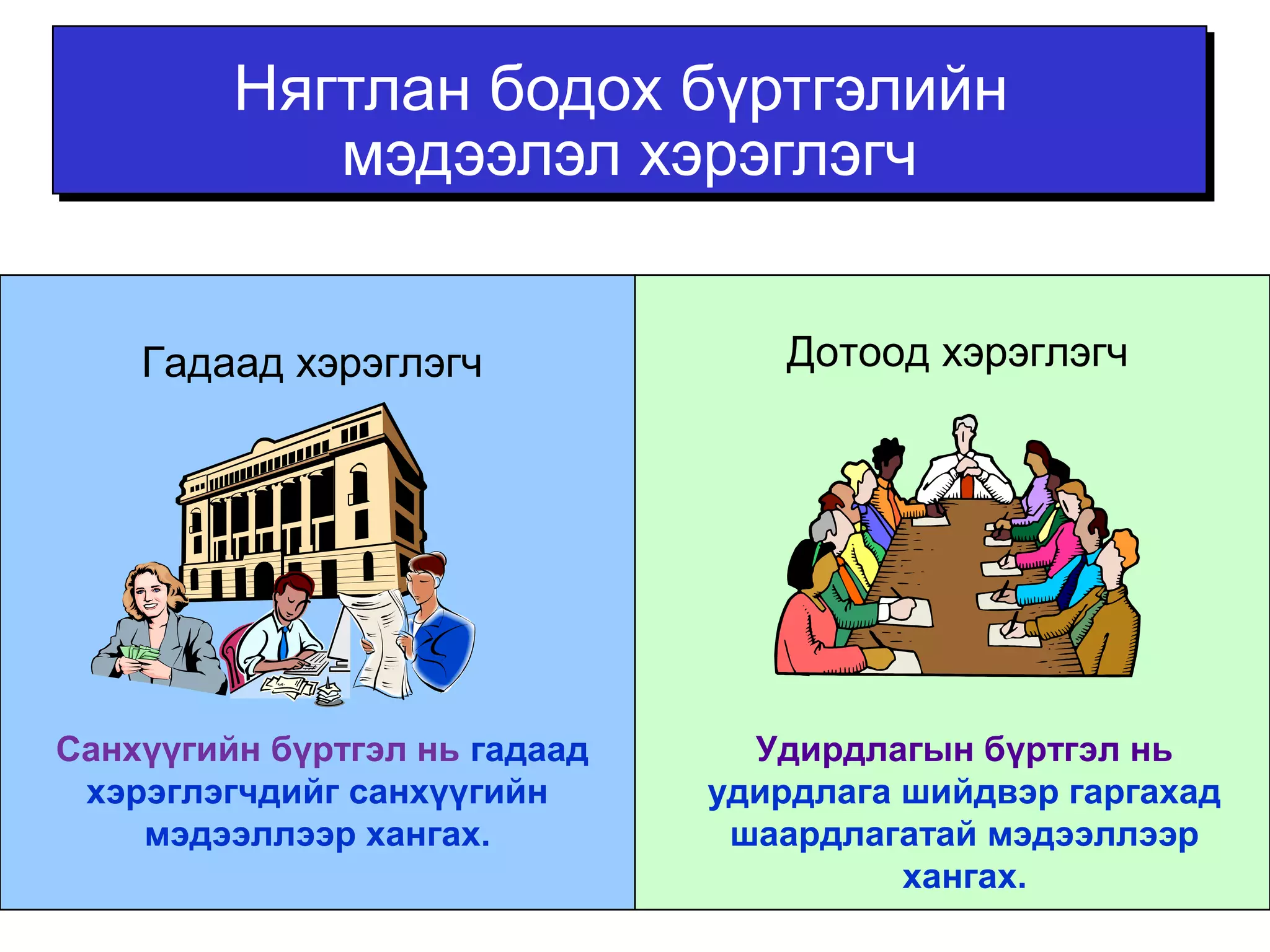 Нягтлан бодох бүртгэлийн мэдээлэл хэрэглэгч

Гадаад хэрэглэгч

Санхүүгийн бүртгэл нь гадаад хэрэглэгчдийг санхүүгийн мэдээллээр хангах.

Дотоод хэрэглэгч

Удирдлагын бүртгэл нь удирдлага шийдвэр гаргахад шаардлагатай мэдээллээр хангах.